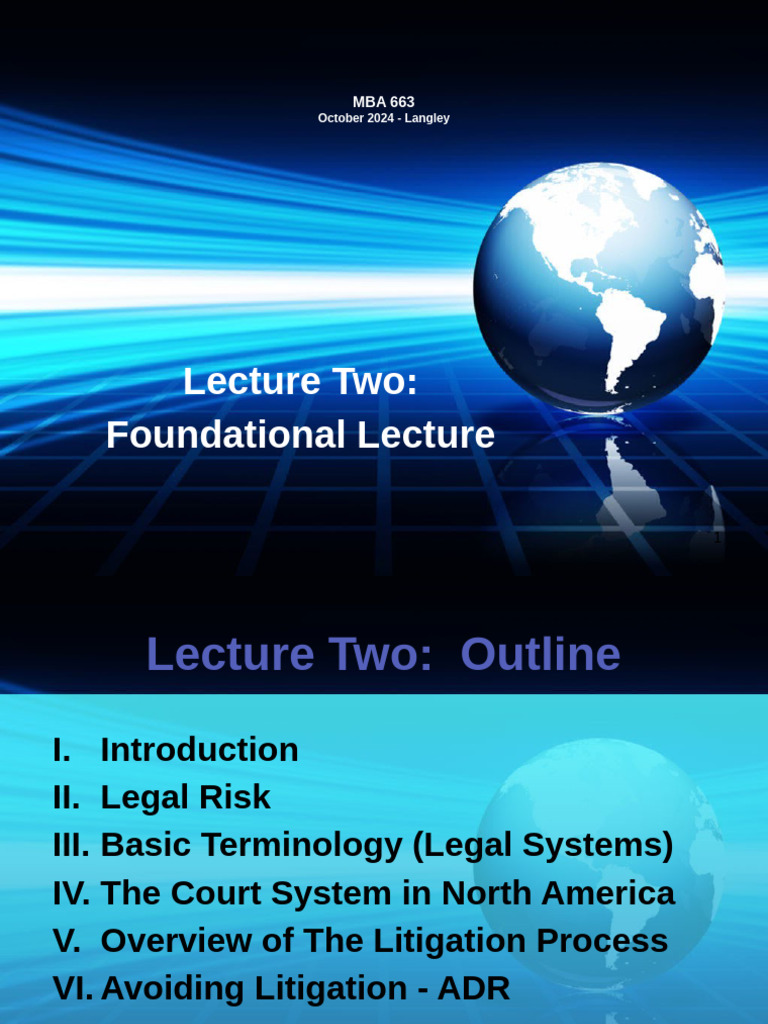 MBA 663
October 2024 - Langley

Lecture Two:
Foundational Lecture

1

Lecture Two: Outline

I. Introduction
II. Legal Risk
III. Basic Terminology (Legal Systems)
IV. The Court System in North America
V. Overview of The Litigation Process
VI. Avoiding Litigation - ADR